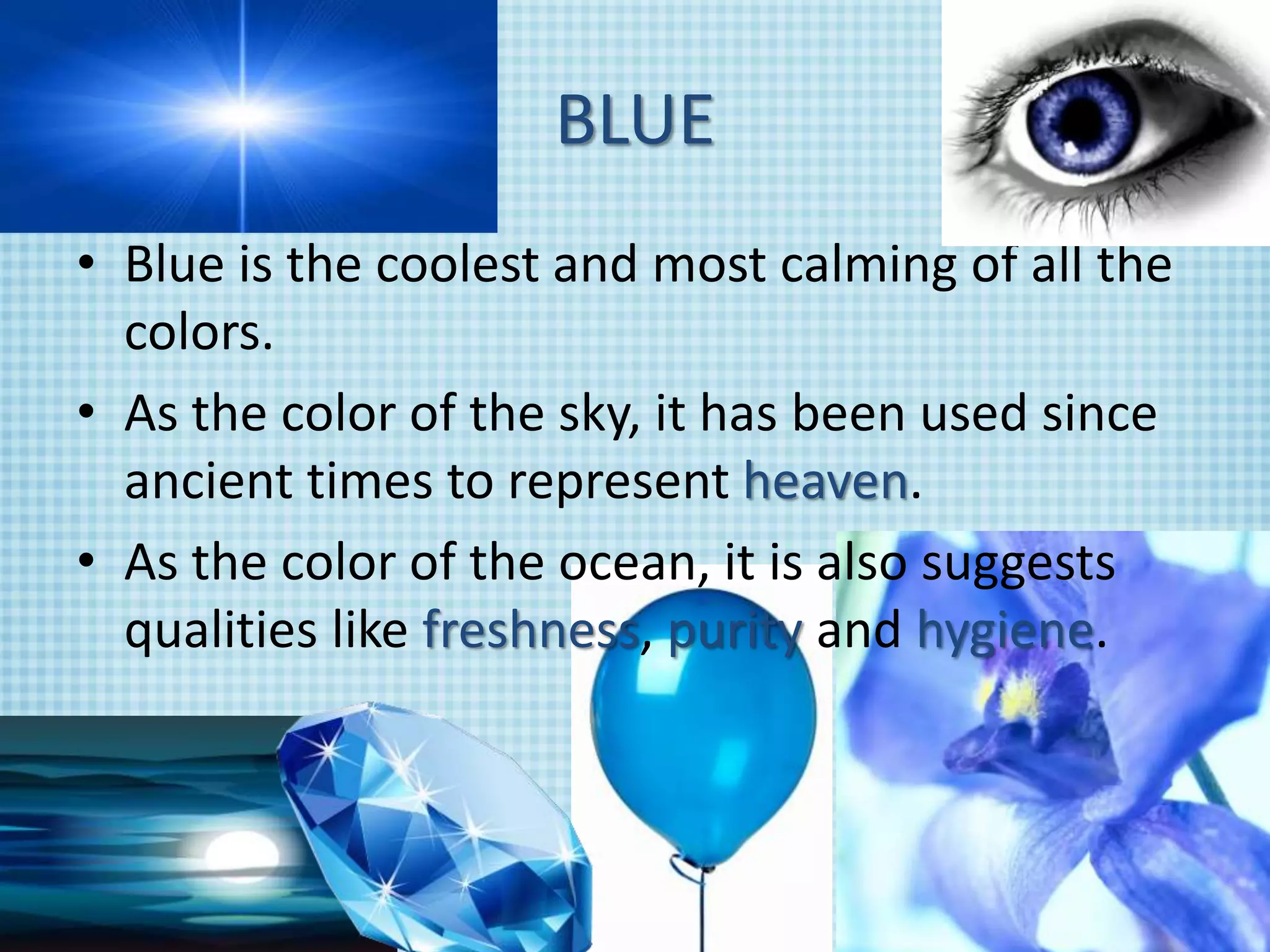 BLUE

• Blue is the coolest and most calming of all the colors.

• As the color of the sky, it has been used since ancient times to represent heaven.

• As the color of the ocean, it is also suggests qualities like freshness, purity and hygiene.